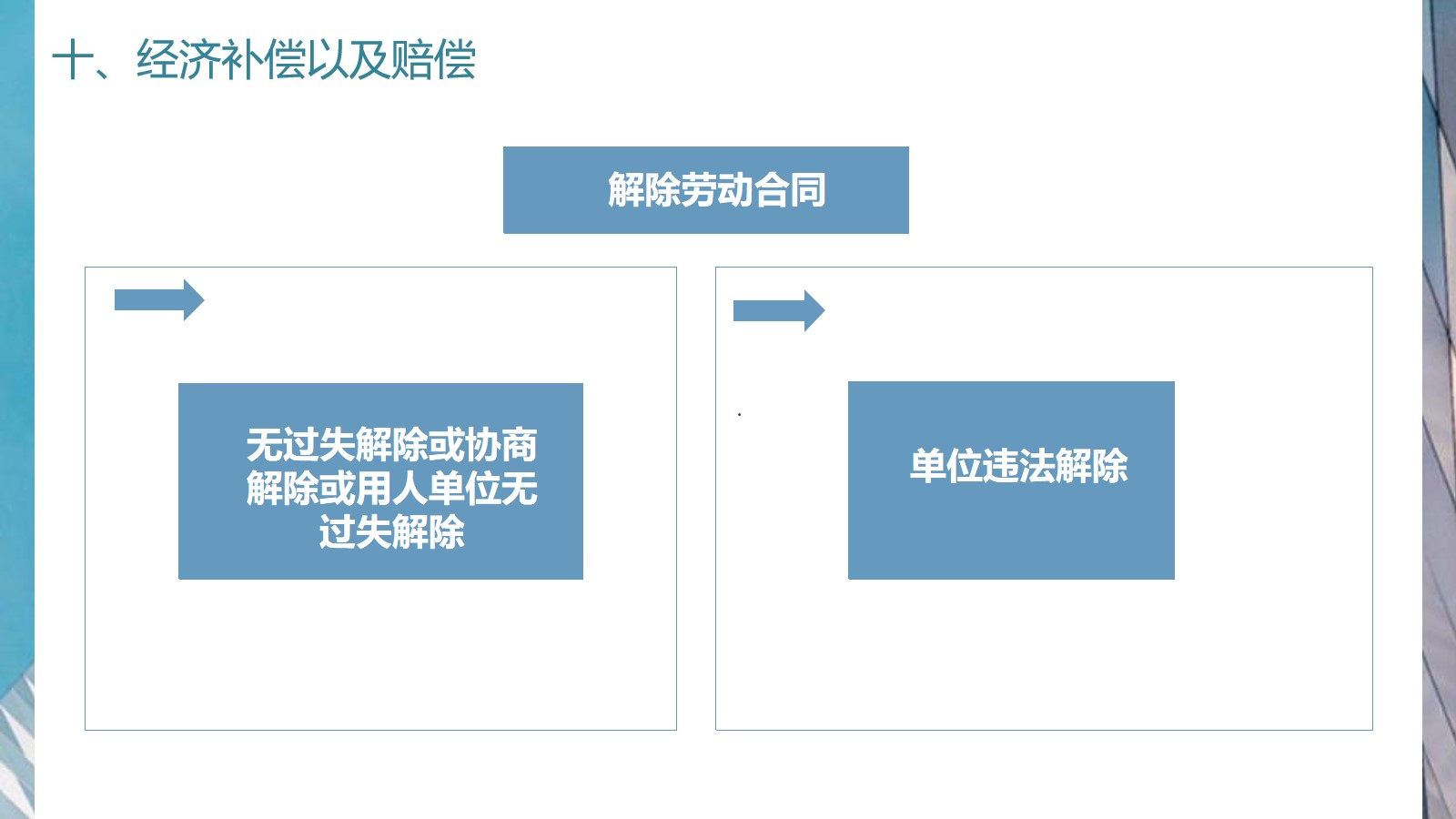 十、经济补偿以及赔偿

解除劳动合同

无过失解除或协商解除或用人单位无过失解除

单位违法解除